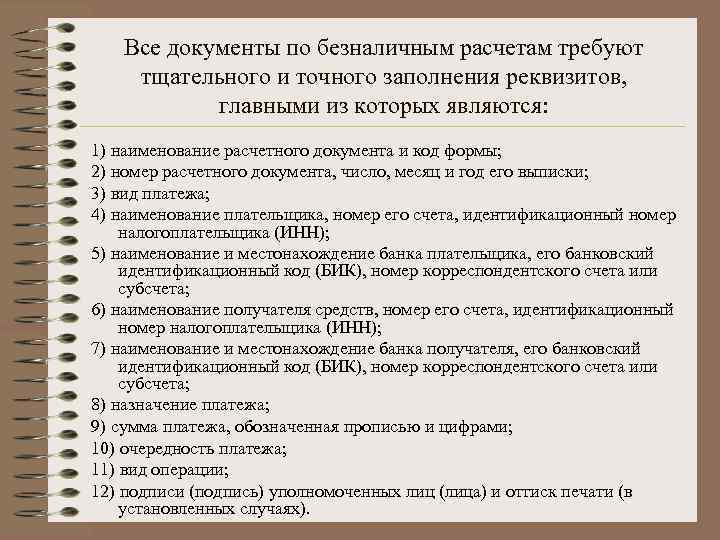 Все документы по безналичным расчетам требуют тщательного и точного заполнения реквизитов, главными из которых являются:

1) наименование расчетного документа и код формы;

2) номер расчетного документа, число, месяц и год его выписки;

3) вид платежа;

4) наименование плательщика, номер его счета, идентификационный номер налогоплательщика (ИНН);

5) наименование и местонахождение банка плательщика, его банковский идентификационный код (БИК), номер корреспондентского счета или субсчета;

6) наименование получателя средств, номер его счета, идентификационный номер налогоплательщика (ИНН);

7) наименование и местонахождение банка получателя, его банковский идентификационный код (БИК), номер корреспондентского счета или субсчета;

8) назначение платежа;

9) сумма платежа, обозначенная прописью и цифрами;

10) очередность платежа;

11) вид операции;

12) подписи (подпись) уполномоченных лиц (лица) и оттиск печати (в установленных случаях).